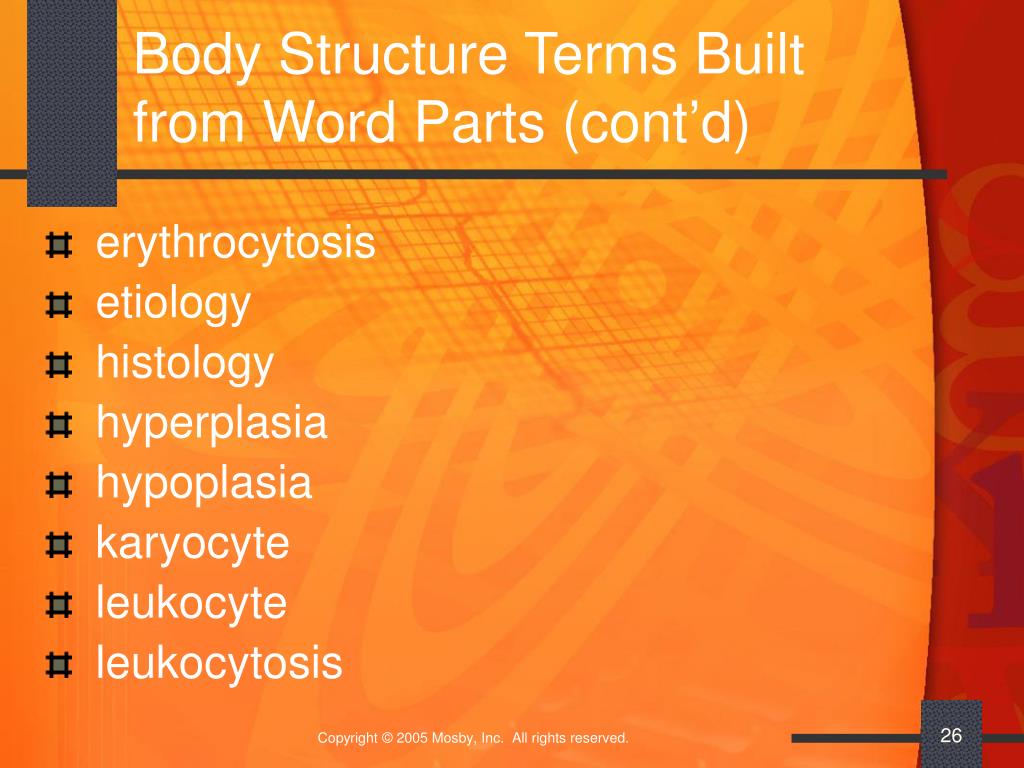 Body Structure Terms Built from Word Parts (cont'd)

erythrocytosis
etiology
histology
hyperplasia
hypoplasia
karyocyte
leukocyte
leukocytosis

Copyright © 2005 Mosby, Inc. All rights reserved.

26